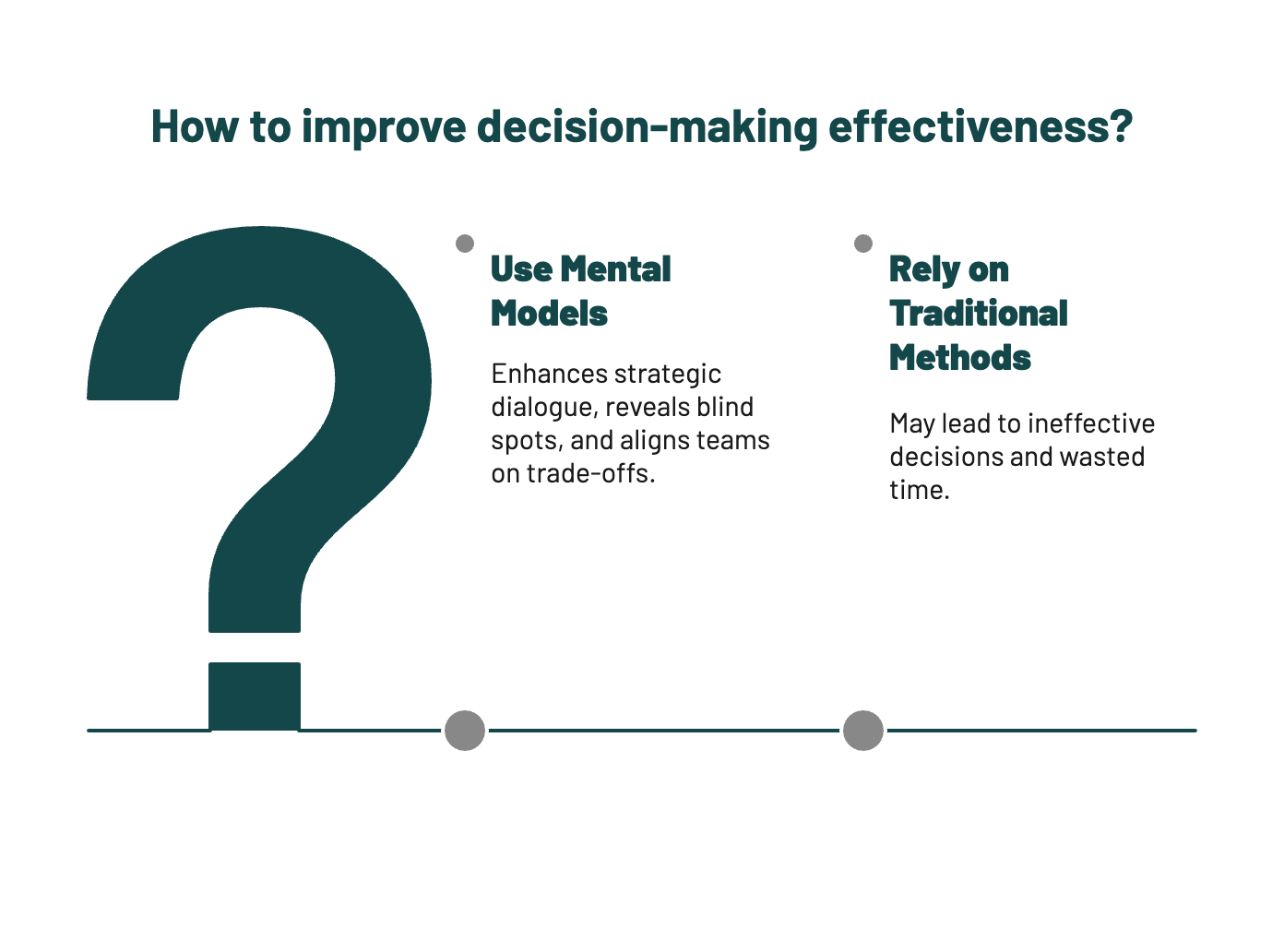 How to improve decision-making effectiveness?

Use Mental Models

Enhances strategic dialogue, reveals blind spots, and aligns teams on trade-offs.

Rely on Traditional Methods

May lead to ineffective decisions and wasted time.